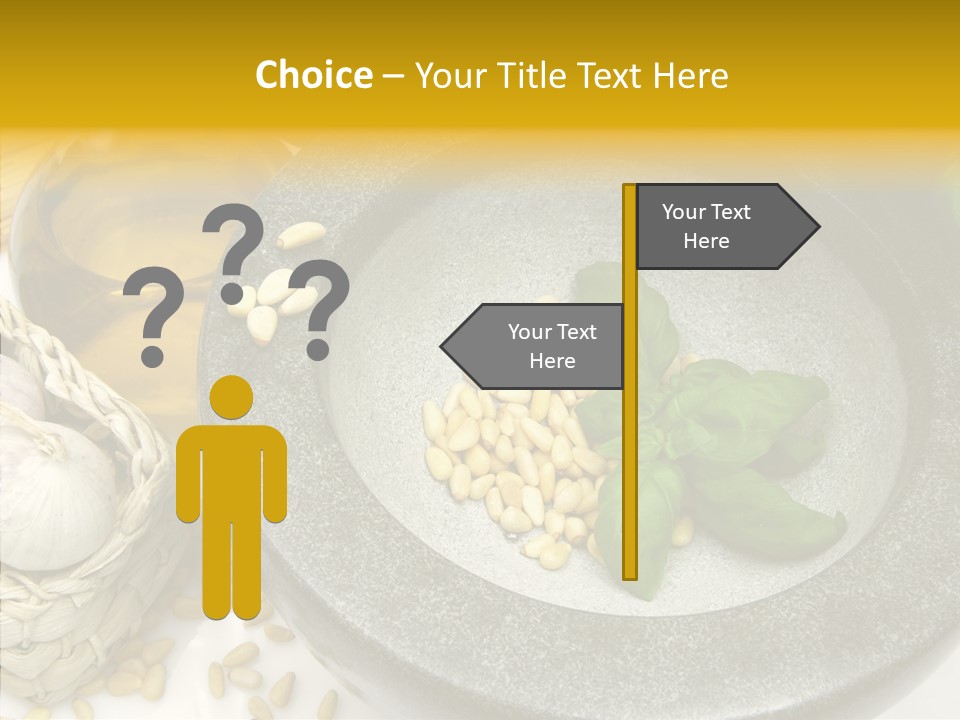 Choice – Your Title Text Here

? ? ?

Your Text Here

Your Text Here